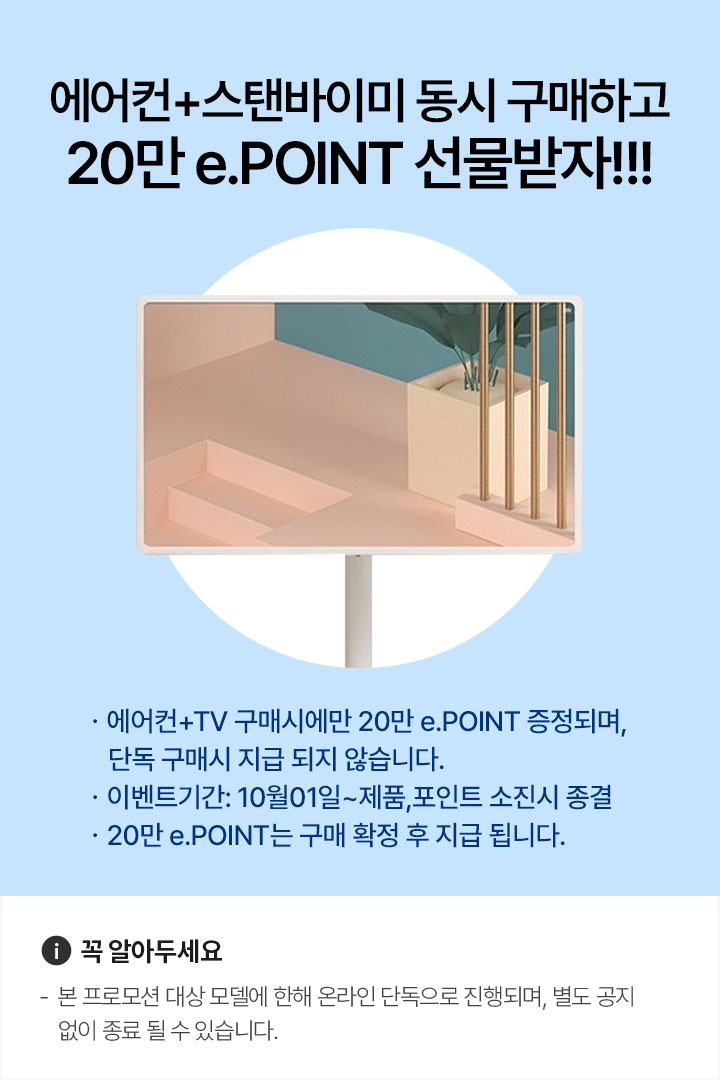 에어컨+스탠바이미 동시 구매하고
20만 e.POINT 선물받자!!!

· 에어컨+TV 구매시에만 20만 e.POINT 증정되며, 단독 구매시 지급 되지 않습니다.
· 이벤트기간: 10월01일~제품,포인트 소진시 종결
· 20만 e.POINT는 구매 확정 후 지급 됩니다.

i 꼭 알아두세요

- 본 프로모션 대상 모델에 한해 온라인 단독으로 진행되며, 별도 공지 없이 종료 될 수 있습니다.